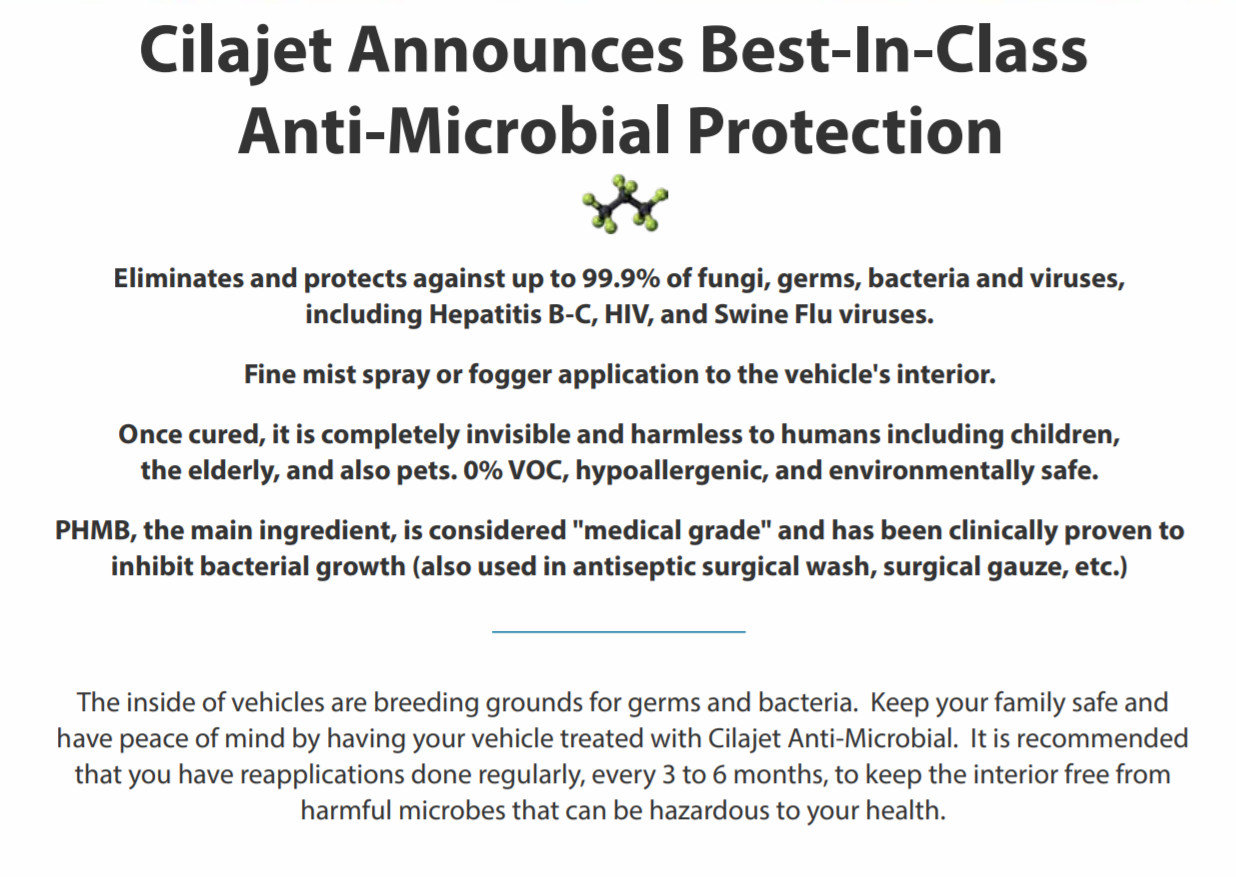 Cilajet Announces Best-In-Class Anti-Microbial Protection

Eliminates and protects against up to 99.9% of fungi, germs, bacteria and viruses, including Hepatitis B-C, HIV, and Swine Flu viruses.

Fine mist spray or fogger application to the vehicle's interior.

Once cured, it is completely invisible and harmless to humans including children, the elderly, and also pets. 0% VOC, hypoallergenic, and environmentally safe.

PHMB, the main ingredient, is considered "medical grade" and has been clinically proven to inhibit bacterial growth (also used in antiseptic surgical wash, surgical gauze, etc.)

The inside of vehicles are breeding grounds for germs and bacteria. Keep your family safe and have peace of mind by having your vehicle treated with Cilajet Anti-Microbial. It is recommended that you have reapplications done regularly, every 3 to 6 months, to keep the interior free from harmful microbes that can be hazardous to your health.